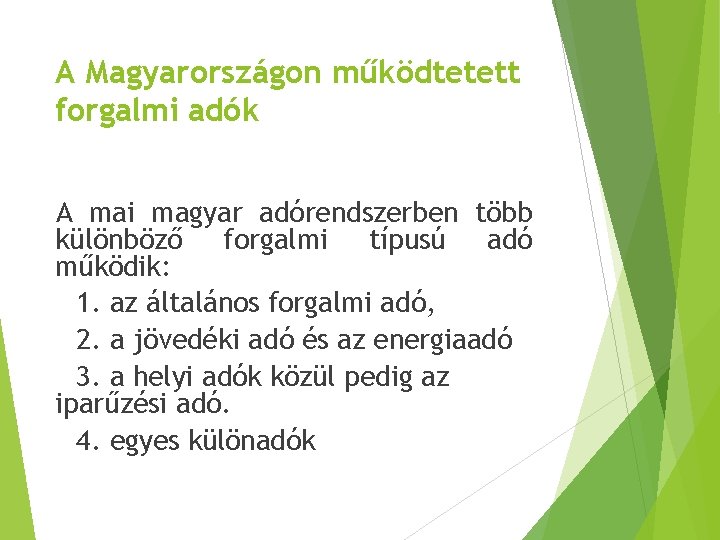 A Magyarországon működtetett forgalmi adók

A mai magyar adórendszerben több különböző forgalmi típusú adó működik:

1. az általános forgalmi adó,

2. a jövedéki adó és az energiaadó

3. a helyi adók közül pedig az iparűzési adó.

4. egyes különadók